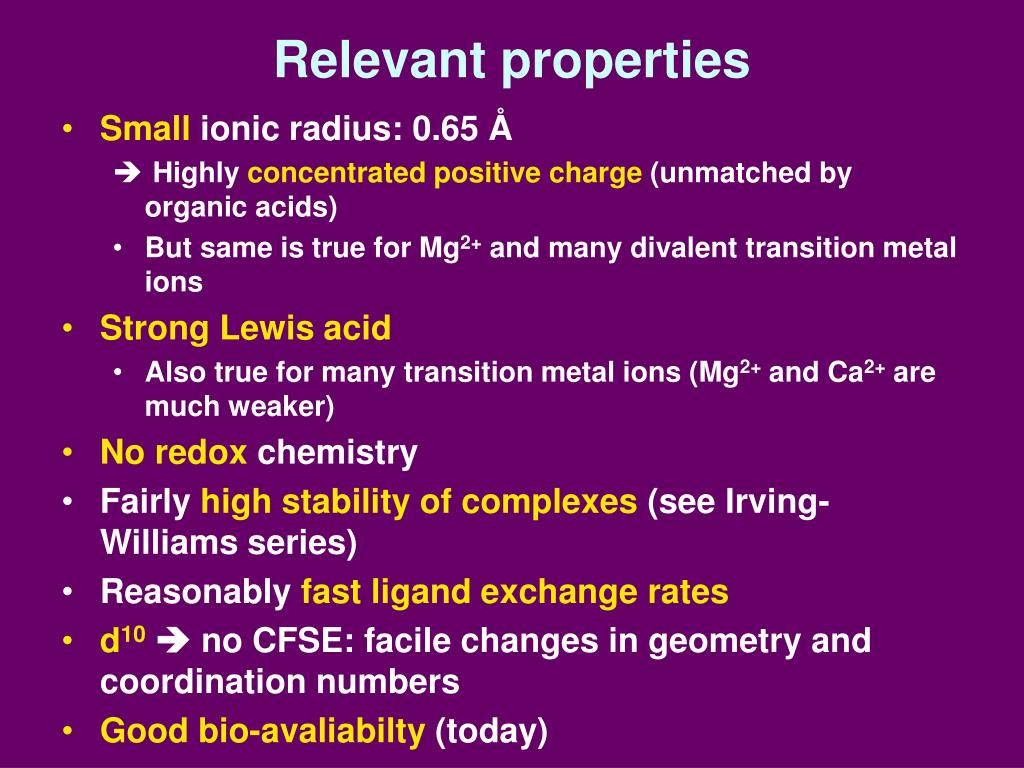 Relevant properties

• Small ionic radius: 0.65 Å

➔ Highly concentrated positive charge (unmatched by organic acids)

• But same is true for $Mg^{2+}$ and many divalent transition metal ions

• Strong Lewis acid

• Also true for many transition metal ions ($Mg^{2+}$ and $Ca^{2+}$ are much weaker)

• No redox chemistry

• Fairly high stability of complexes (see Irving-Williams series)

• Reasonably fast ligand exchange rates

• $d^{10}$ ➔ no CFSE: facile changes in geometry and coordination numbers

• Good bio-avaliabilty (today)